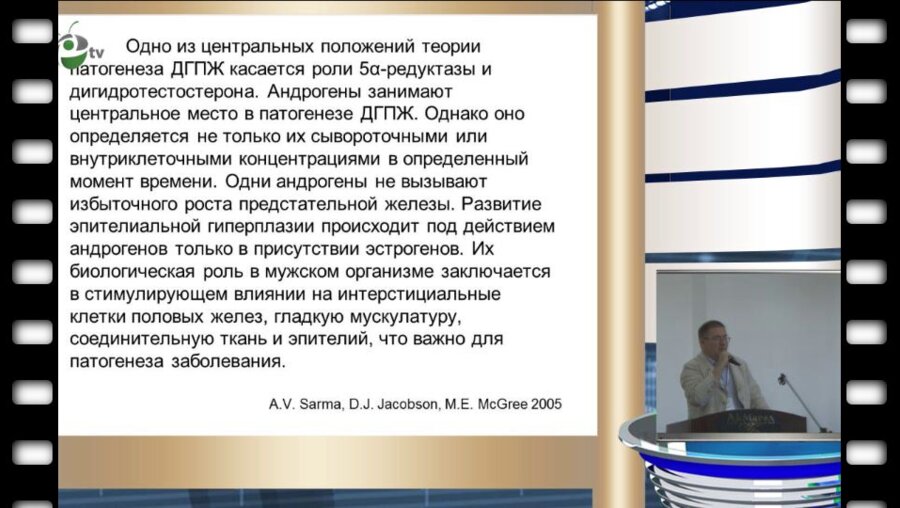 tv

Одно из центральных положений теории патогенеза ДГПЖ касается роли 5α-редуктазы и дигидротестостерона. Андрогены занимают центральное место в патогенезе ДГПЖ. Однако оно определяется не только их сывороточными или внутриклеточными концентрациями в определенный момент времени. Одни андрогены не вызывают избыточного роста предстательной железы. Развитие эпителиальной гиперплазии происходит под действием андрогенов только в присутствии эстрогенов. Их биологическая роль в мужском организме заключается в стимулирующем влиянии на интерстициальные клетки половых желез, гладкую мускулатуру, соединительную ткань и эпителий, что важно для патогенеза заболевания.

A.V. Sarma, D.J. Jacobson, M.E. McGree 2005